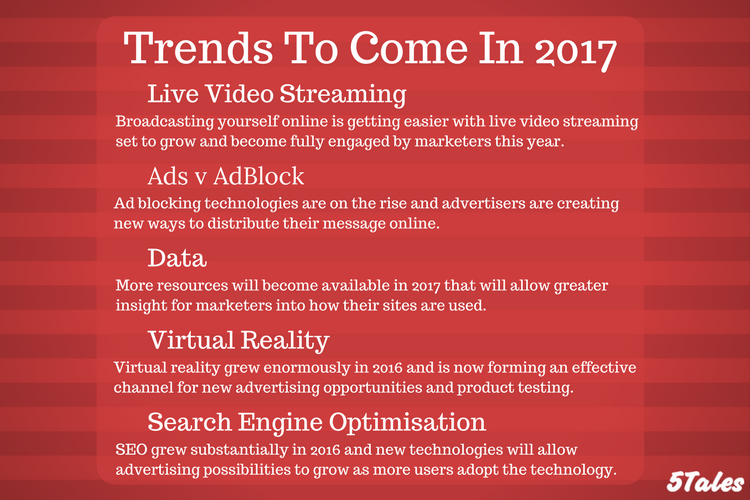 Trends To Come In 2017

Live Video Streaming

Broadcasting yourself online is getting easier with live video streaming set to grow and become fully engaged by marketers this year.

Ads v AdBlock

Ad blocking technologies are on the rise and advertisers are creating new ways to distribute their message online.

Data

More resources will become available in 2017 that will allow greater insight for marketers into how their sites are used.

Virtual Reality

Virtual reality grew enormously in 2016 and is now forming an effective channel for new advertising opportunities and product testing.

Search Engine Optimisation

SEO grew substantially in 2016 and new technologies will allow advertising possibilities to grow as more users adopt the technology.

5Tales